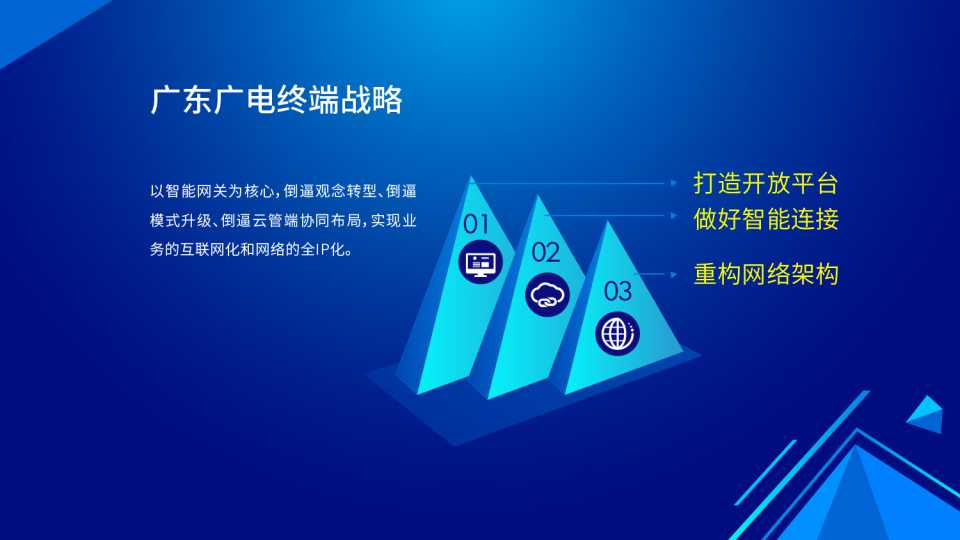 广东广电终端战略

以智能网关为核心，倒逼观念转型、倒逼模式升级、倒逼云管端协同布局，实现业务的互联网化和网络的全IP化。

01

02

03

打造开放平台

做好智能连接

重构网络架构